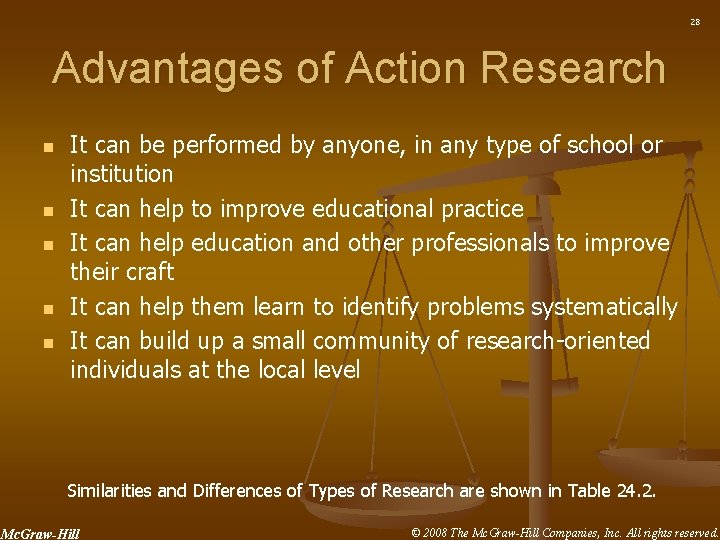 28

Advantages of Action Research

- It can be performed by anyone, in any type of school or institution
- It can help to improve educational practice
- It can help education and other professionals to improve their craft
- It can help them learn to identify problems systematically
- It can build up a small community of research-oriented individuals at the local level

Similarities and Differences of Types of Research are shown in Table 24.2.

McGraw-Hill

© 2008 The McGraw-Hill Companies, Inc. All rights reserved.